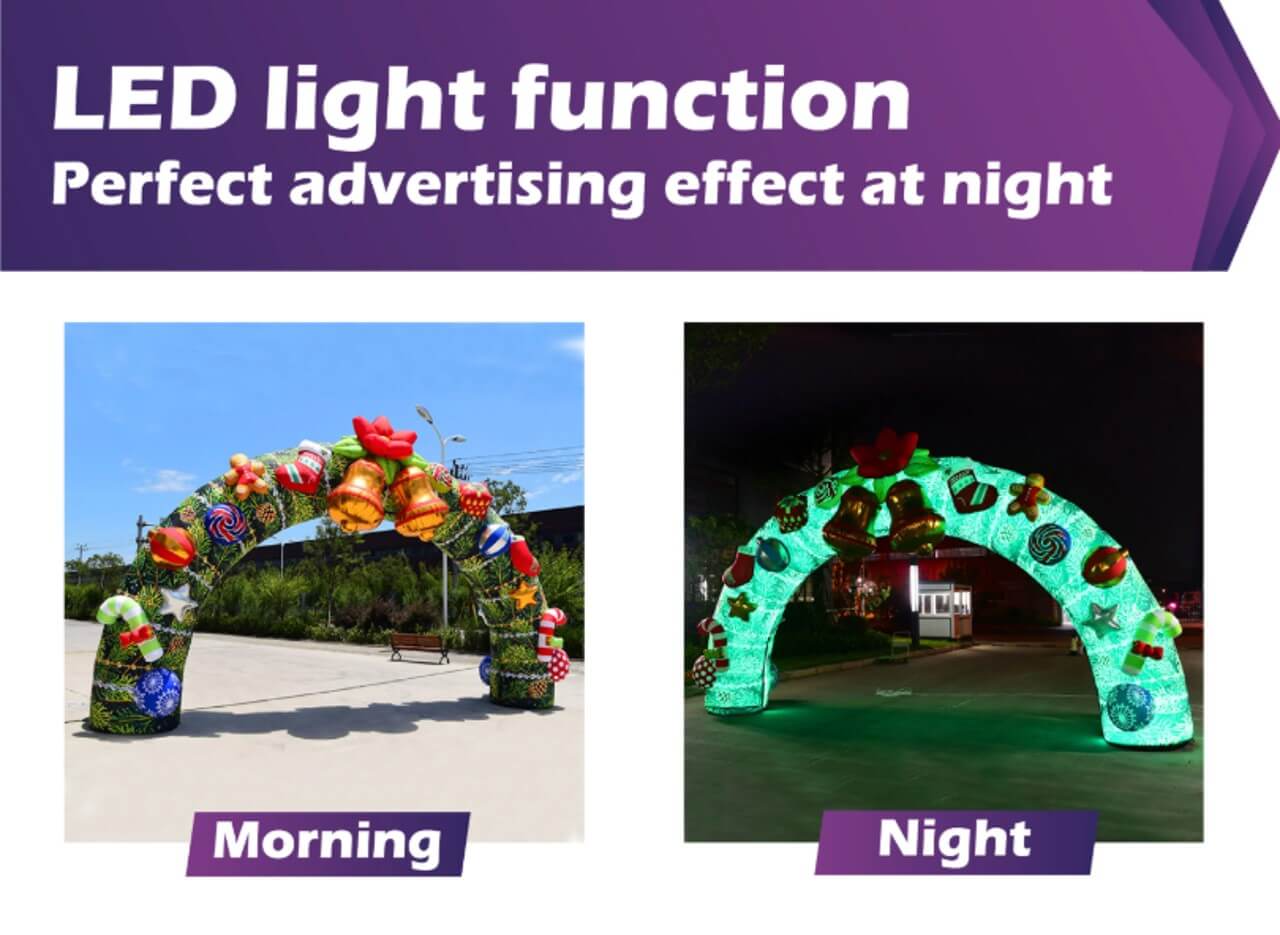 LED light function
Perfect advertising effect at night

Morning

Night